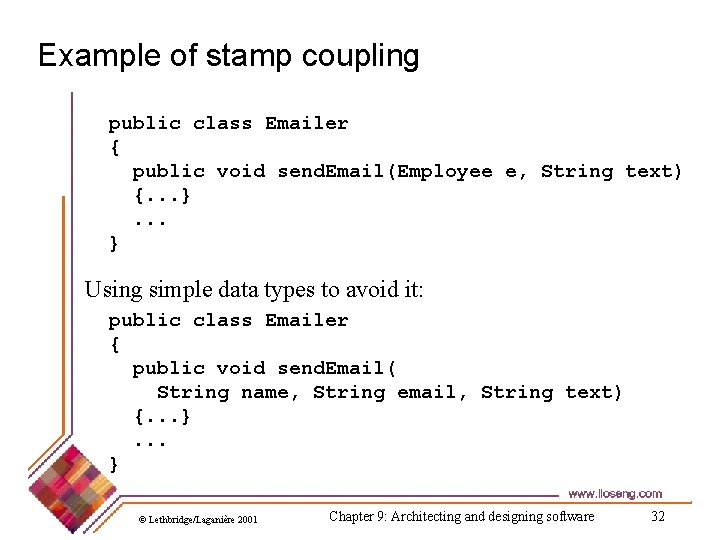 Example of stamp coupling

public class Emailer
{
  public void sendEmail(Employee e, String text)
  {...}
  ...
}

Using simple data types to avoid it:

public class Emailer
{
  public void sendEmail(
    String name, String email, String text)
  {...}
  ...
}

www.lloseng.com

© Lethbridge/Laganière 2001

Chapter 9: Architecting and designing software

32